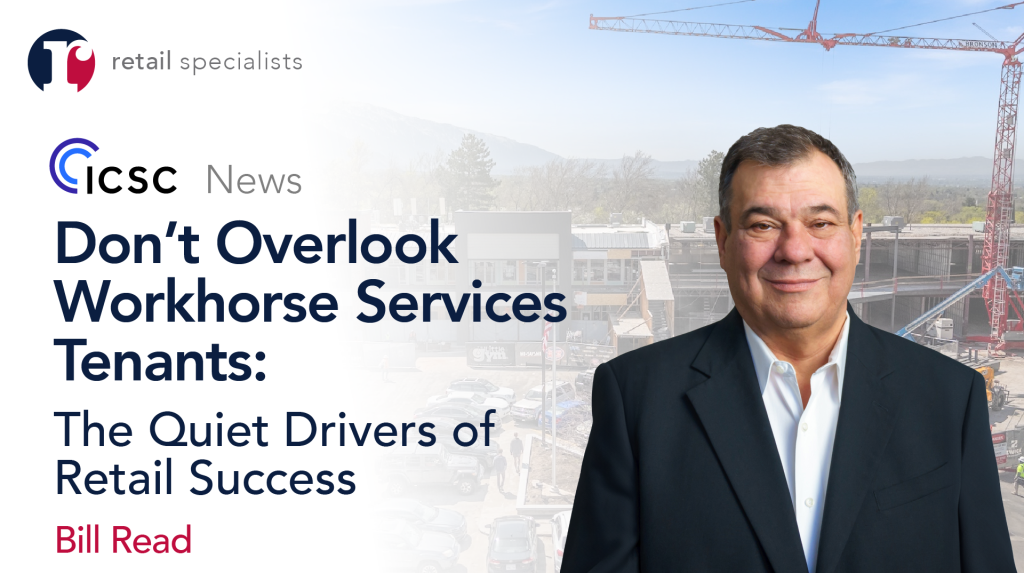 retail specialists

ICSC News

Don't Overlook Workhorse Services Tenants:

The Quiet Drivers of Retail Success

Bill Read